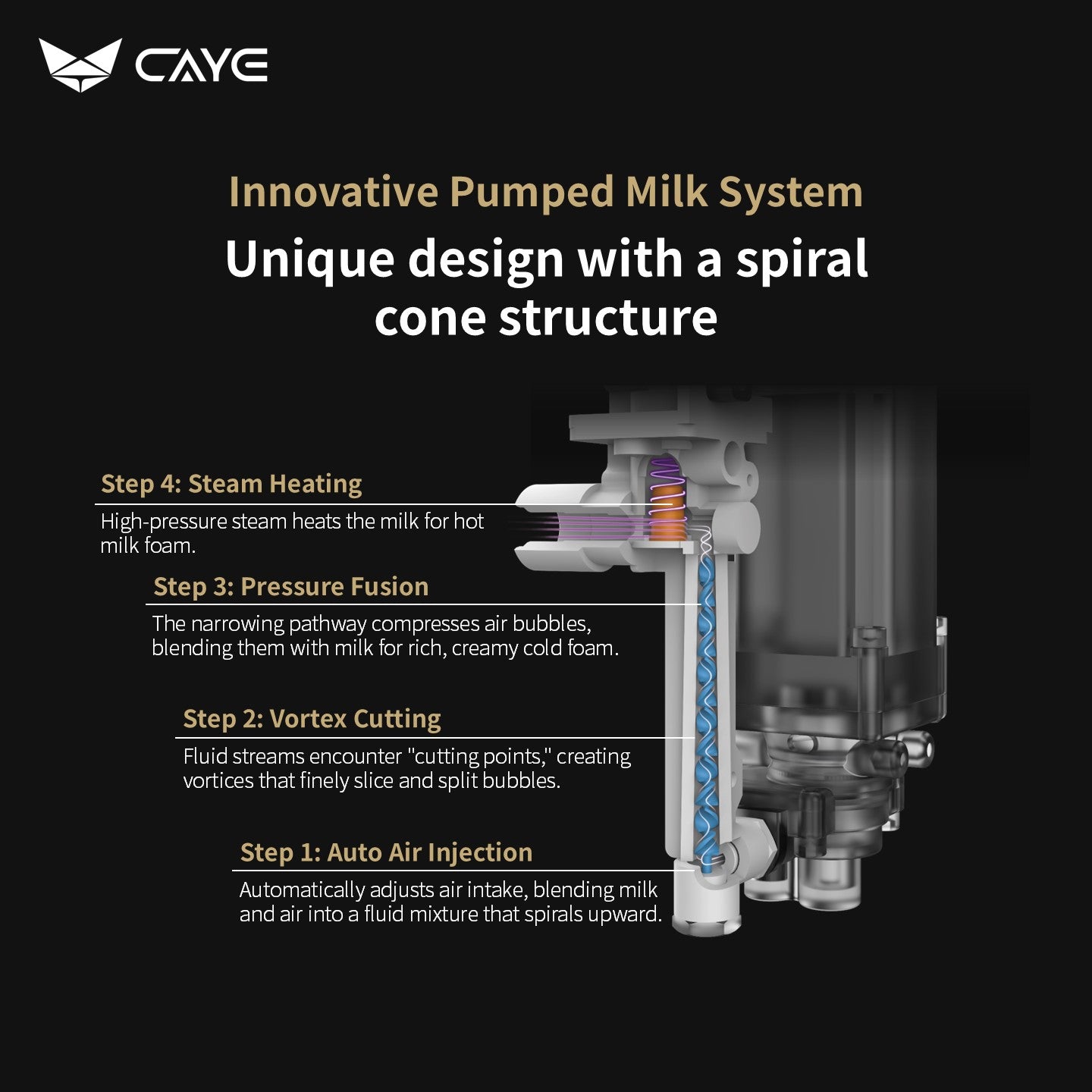 CAYE

Innovative Pumped Milk System

Unique design with a spiral cone structure

Step 4: Steam Heating

High-pressure steam heats the milk for hot milk foam.

Step 3: Pressure Fusion

The narrowing pathway compresses air bubbles, blending them with milk for rich, creamy cold foam.

Step 2: Vortex Cutting

Fluid streams encounter "cutting points," creating vortices that finely slice and split bubbles.

Step 1: Auto Air Injection

Automatically adjusts air intake, blending milk and air into a fluid mixture that spirals upward.